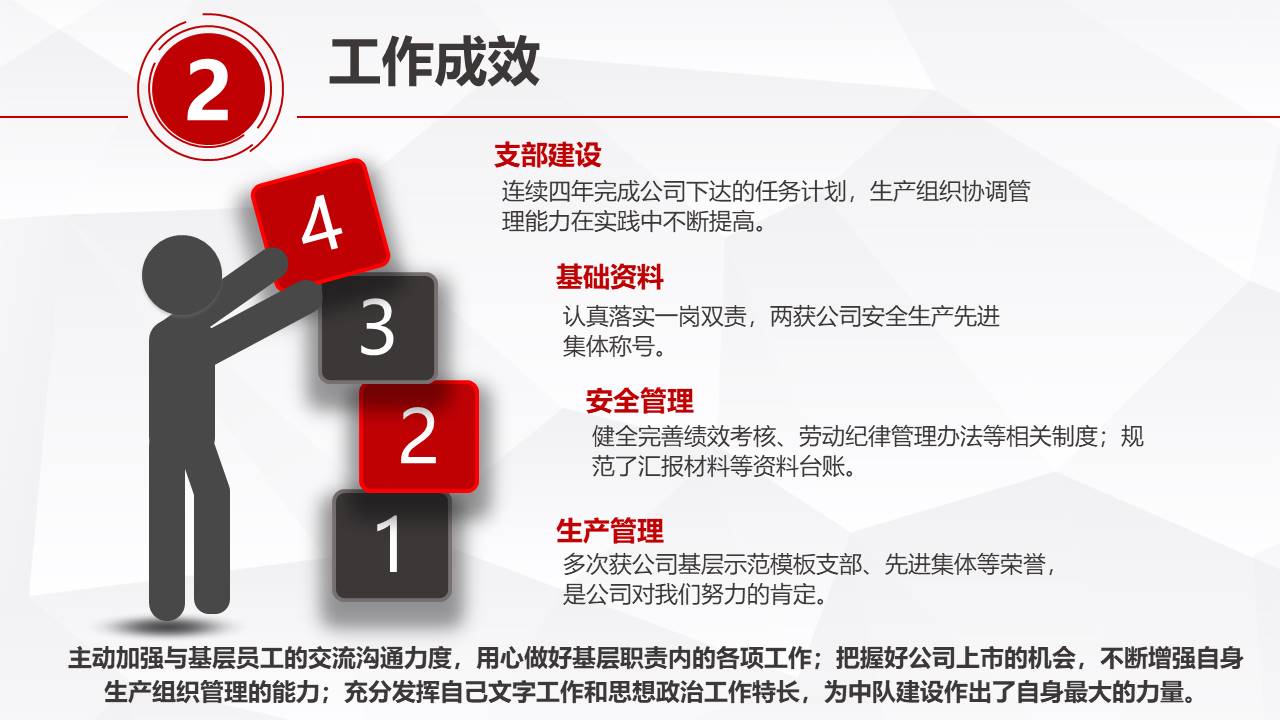 2

工作成效

4

3

2

1

支部建设

连续四年完成公司下达的任务计划，生产组织协调管理能力在实践中不断提高。

基础资料

认真落实一岗双责，两获公司安全生产先进集体称号。

安全管理

健全完善绩效考核、劳动纪律管理办法等相关制度；规范了汇报材料等资料台账。

生产管理

多次获公司基层示范模板支部、先进集体等荣誉，是公司对我们努力的肯定。

主动加强与基层员工的交流沟通力度，用心做好基层职责内的各项工作；把握好公司上市的机会，不断增强自身生产组织管理的能力；充分发挥自己文字工作和思想政治工作特长，为中队建设作出了自身最大的力量。